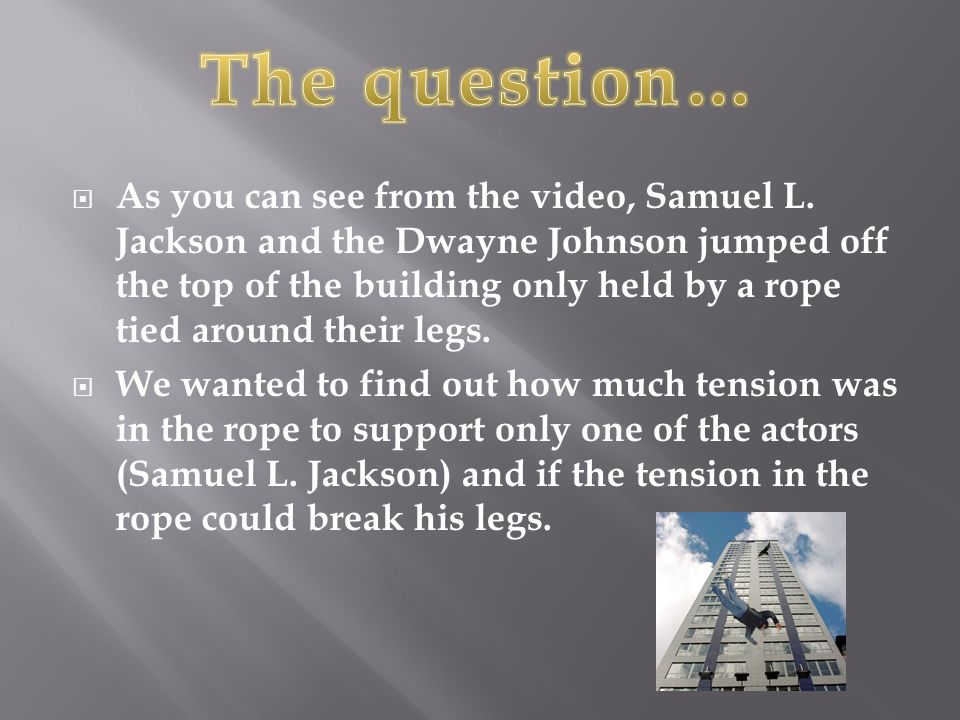 The question…

As you can see from the video, Samuel L. Jackson and the Dwayne Johnson jumped off the top of the building only held by a rope tied around their legs.

We wanted to find out how much tension was in the rope to support only one of the actors (Samuel L. Jackson) and if the tension in the rope could break his legs.